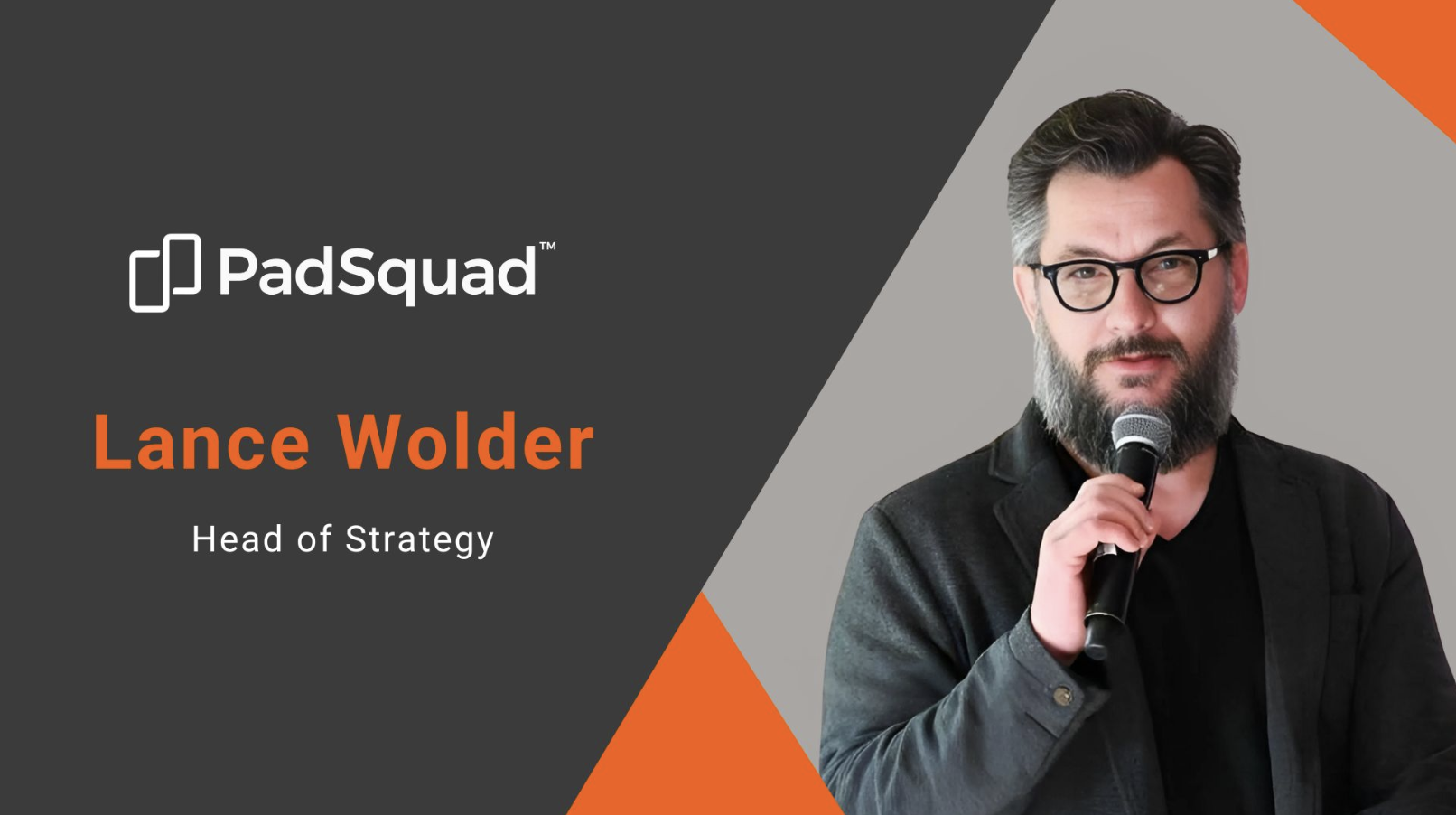 PadSquad™

Lance Wolder

Head of Strategy